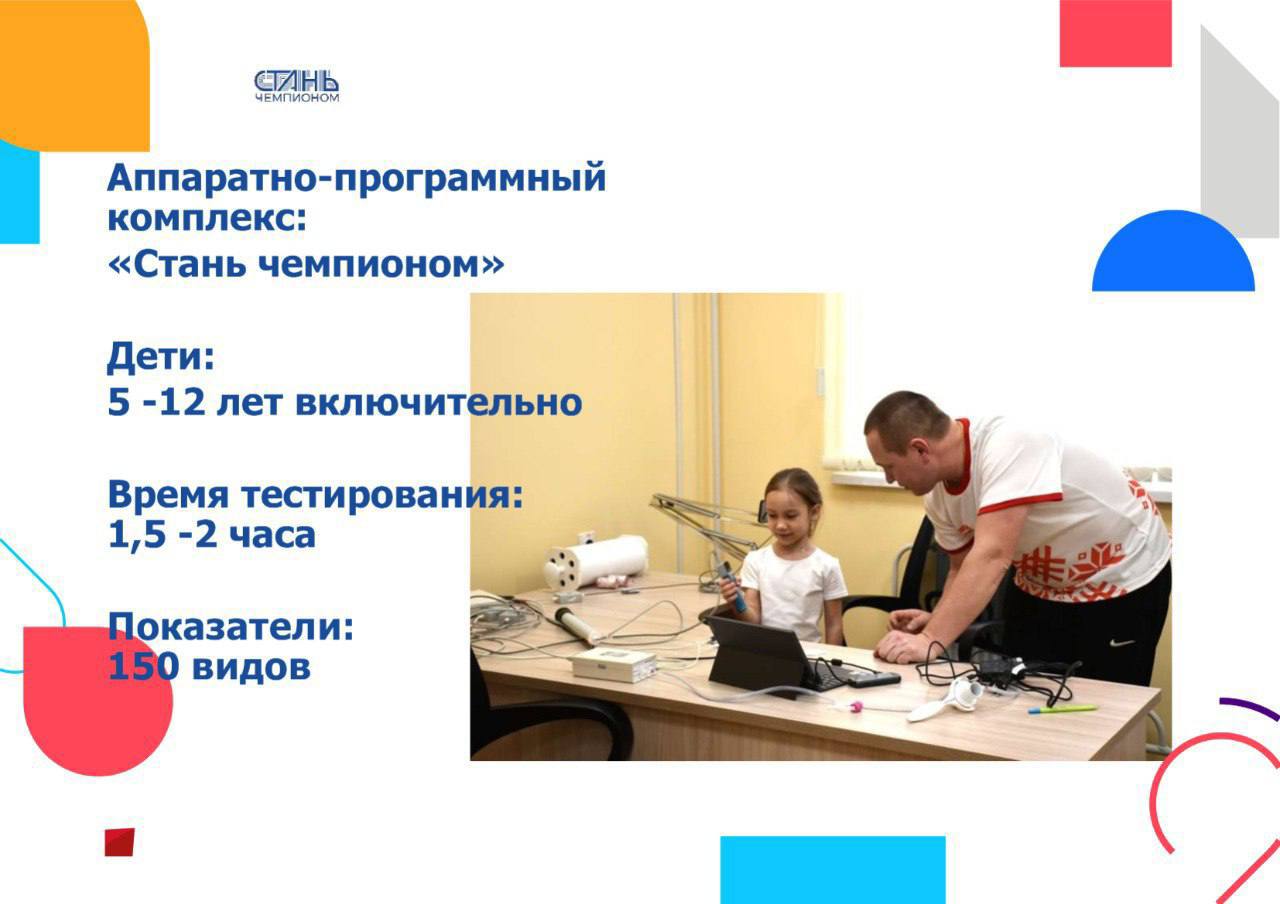 СТАНЬ ЧЕМПИОНОМ

Аппаратно-программный комплекс:
«Стань чемпионом»

Дети:
5 -12 лет включительно

Время тестирования:
1,5 -2 часа

Показатели:
150 видов